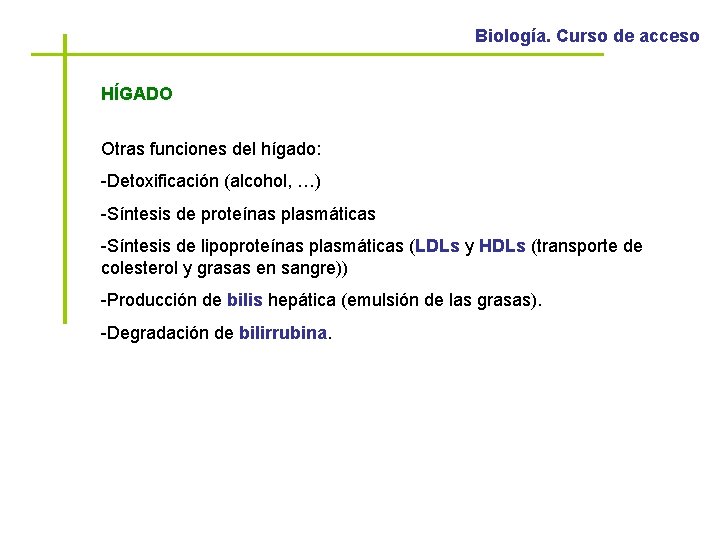 Biología. Curso de acceso

HÍGADO

Otras funciones del hígado:

-Detoxificación (alcohol, …)

-Síntesis de proteínas plasmáticas

-Síntesis de lipoproteínas plasmáticas (LDLs y HDLs (transporte de colesterol y grasas en sangre))

-Producción de bilis hepática (emulsión de las grasas).

-Degradación de bilirrubina.